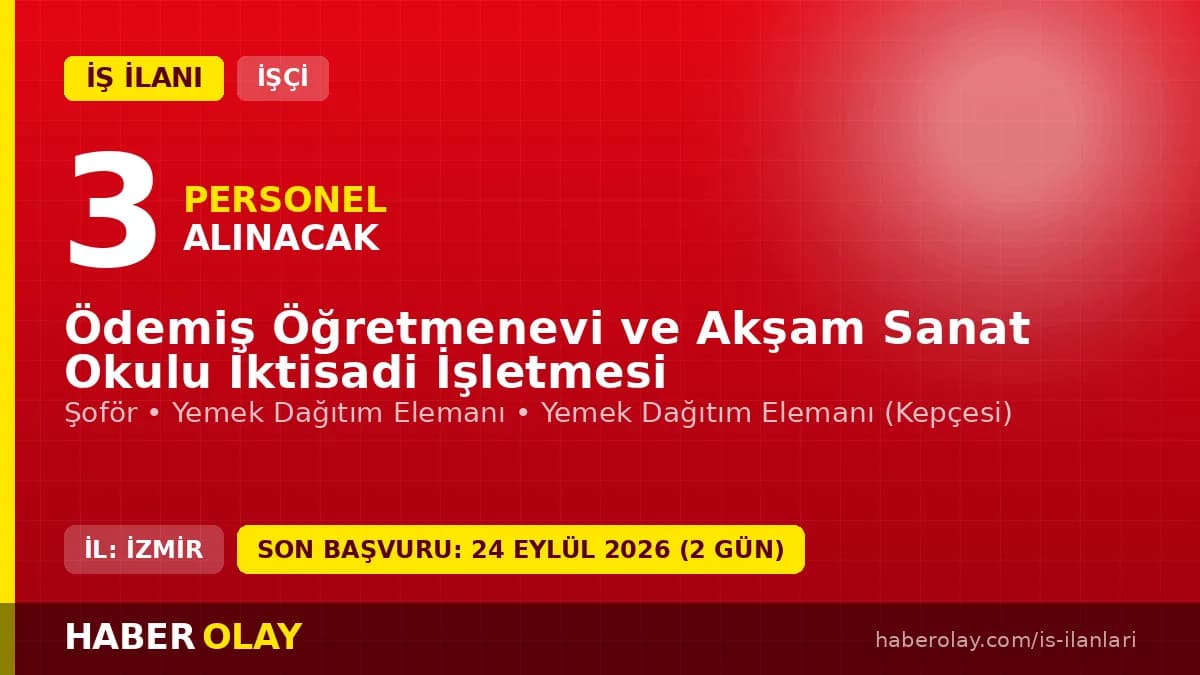 İŞ İLANI İŞÇİ

3 PERSONEL ALINACAK

Ödemiş Öğretmenevi ve Akşam Sanat Okulu İktisadi İşletmesi

Şoför • Yemek Dağıtım Elemanı • Yemek Dağıtım Elemanı (Kepçesi)

İL: İZMİR

SON BAŞVURU: 24 EYLÜL 2026 (2 GÜN)

HABER OLAY

haberolay.com/is-ilanlari